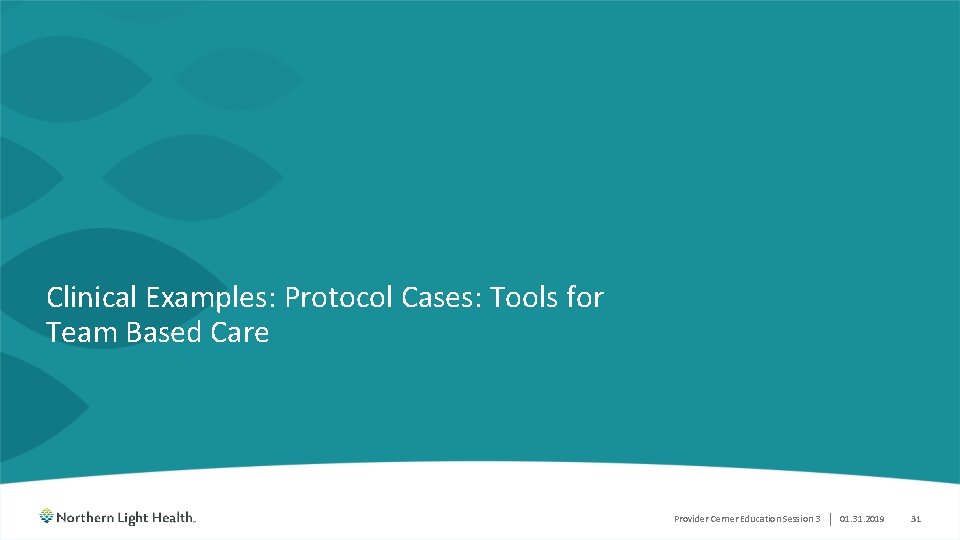 Clinical Examples: Protocol Cases: Tools for Team Based Care

Northern Light Health.

Provider Cerner Education Session 3 | 01.31.2019 31